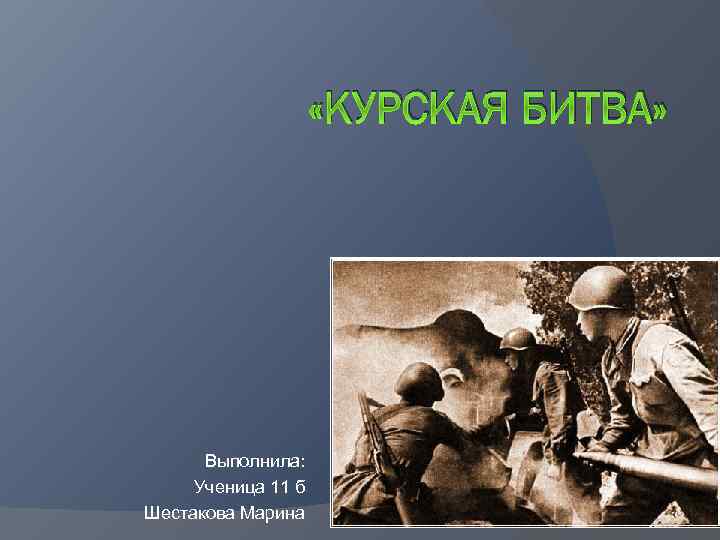 «КУРСКАЯ БИТВА»

Выполнила:
Ученица 11 б
Шестакова Марина